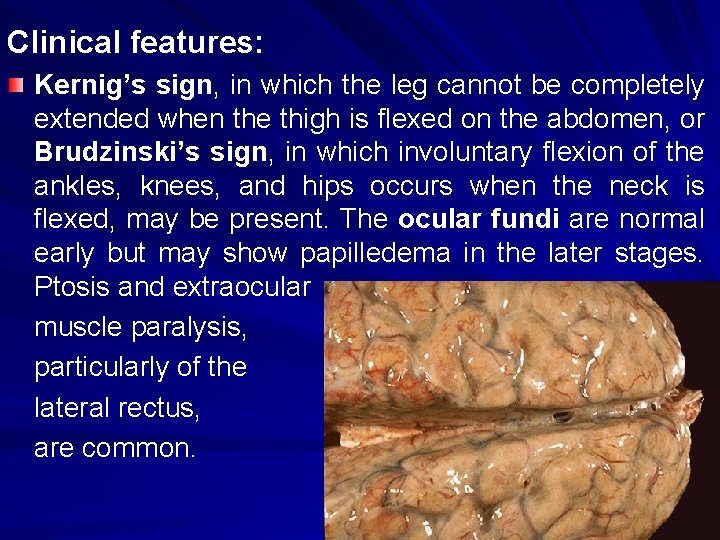 Clinical features:

Kernig's sign, in which the leg cannot be completely extended when the thigh is flexed on the abdomen, or Brudzinski's sign, in which involuntary flexion of the ankles, knees, and hips occurs when the neck is flexed, may be present. The ocular fundi are normal early but may show papilledema in the later stages. Ptosis and extraocular muscle paralysis, particularly of the lateral rectus, are common.